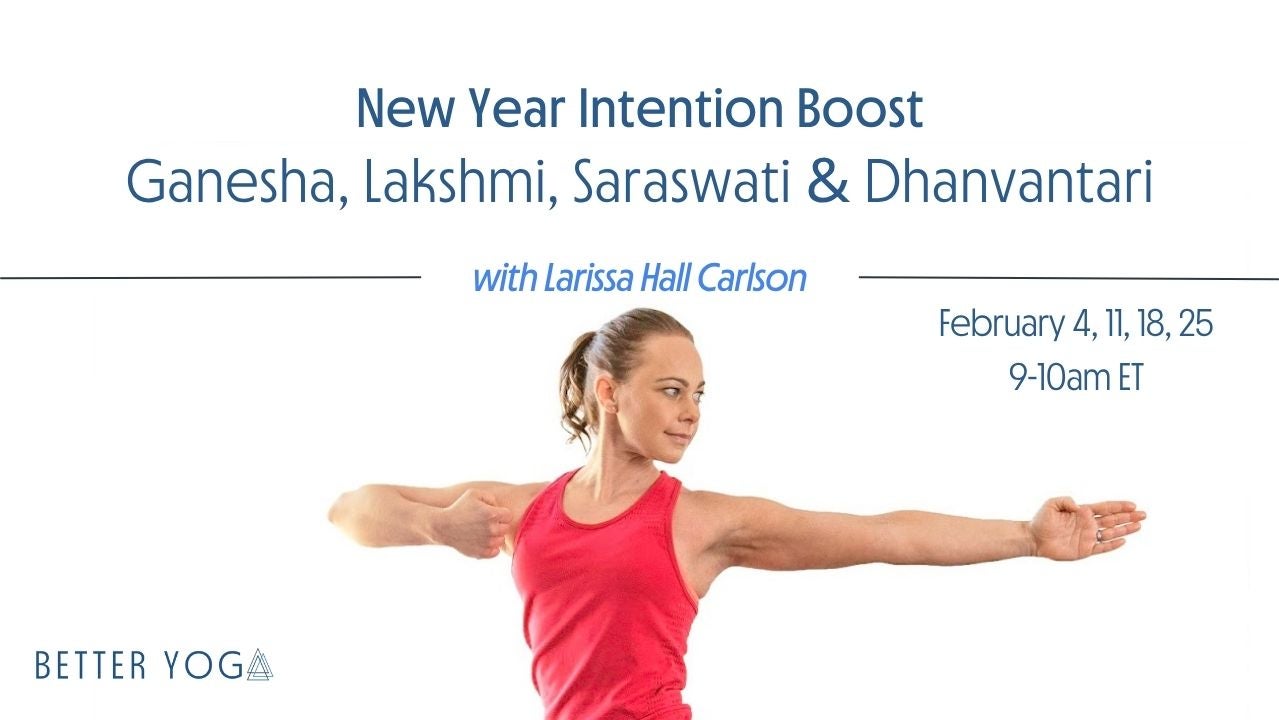 New Year Intention Boost
Ganesha, Lakshmi, Saraswati & Dhanvantari

with Larissa Hall Carlson

February 4, 11, 18, 25
9-10am ET

BETTER YOGA